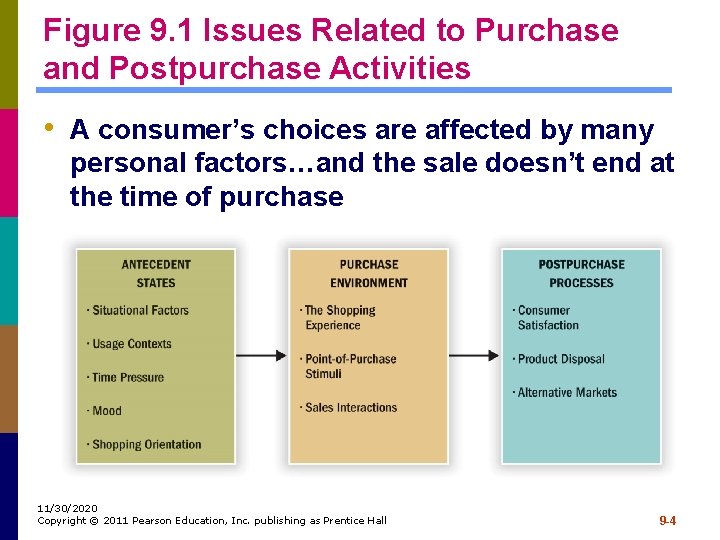 Figure 9.1 Issues Related to Purchase and Postpurchase Activities

• A consumer's choices are affected by many personal factors…and the sale doesn't end at the time of purchase

ANTECEDENT STATES

· Situational Factors

· Usage Contexts

· Time Pressure

· Mood

· Shopping Orientation

PURCHASE ENVIRONMENT

· The Shopping Experience

· Point-of-Purchase Stimuli

· Sales Interactions

POSTPURCHASE PROCESSES

· Consumer Satisfaction

· Product Disposal

· Alternative Markets

11/30/2020
Copyright © 2011 Pearson Education, Inc. publishing as Prentice Hall

9-4